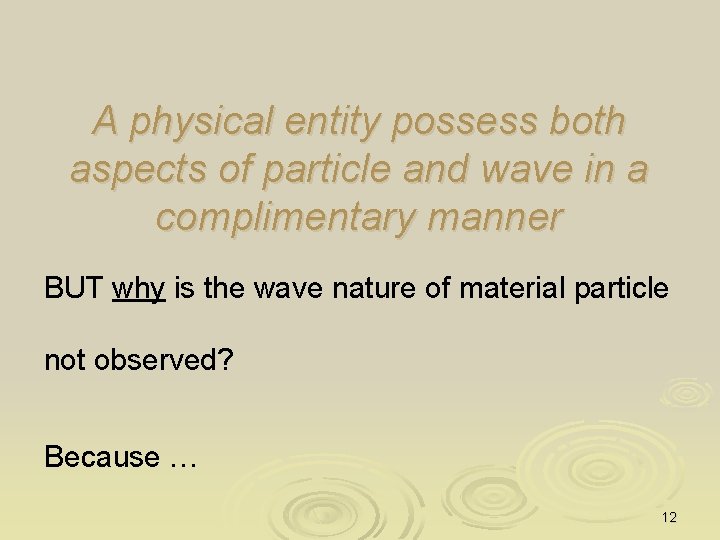 A physical entity possess both aspects of particle and wave in a complimentary manner

BUT why is the wave nature of material particle

not observed?

Because …

12